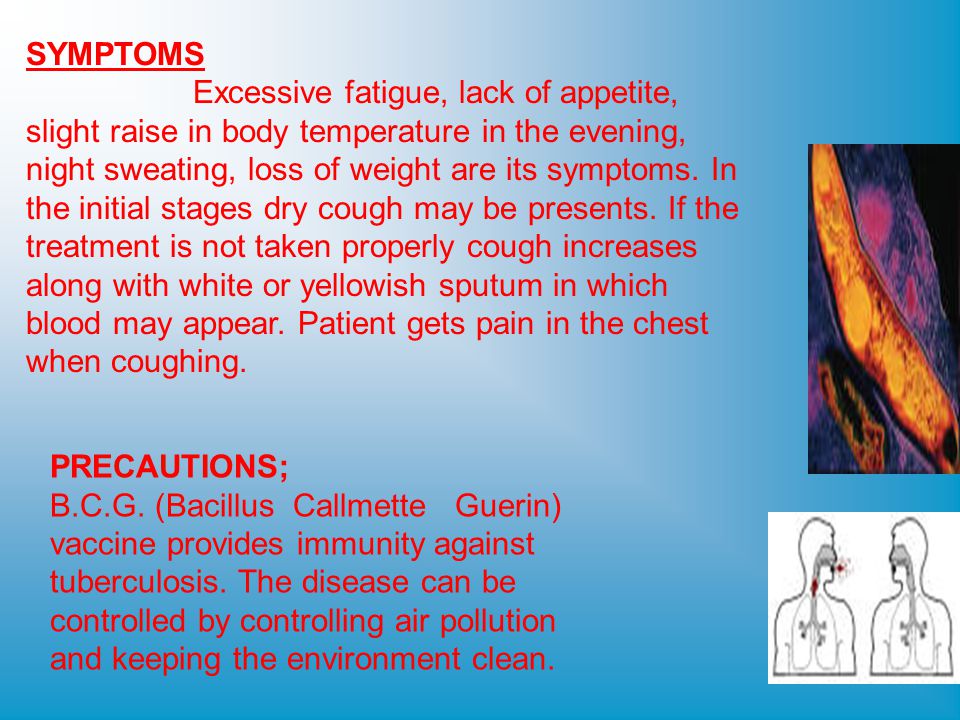 SYMPTOMS

Excessive fatigue, lack of appetite, slight raise in body temperature in the evening, night sweating, loss of weight are its symptoms. In the initial stages dry cough may be presents. If the treatment is not taken properly cough increases along with white or yellowish sputum in which blood may appear. Patient gets pain in the chest when coughing.

PRECAUTIONS;
B.C.G. (Bacillus Callmette Guerin) vaccine provides immunity against tuberculosis. The disease can be controlled by controlling air pollution and keeping the environment clean.